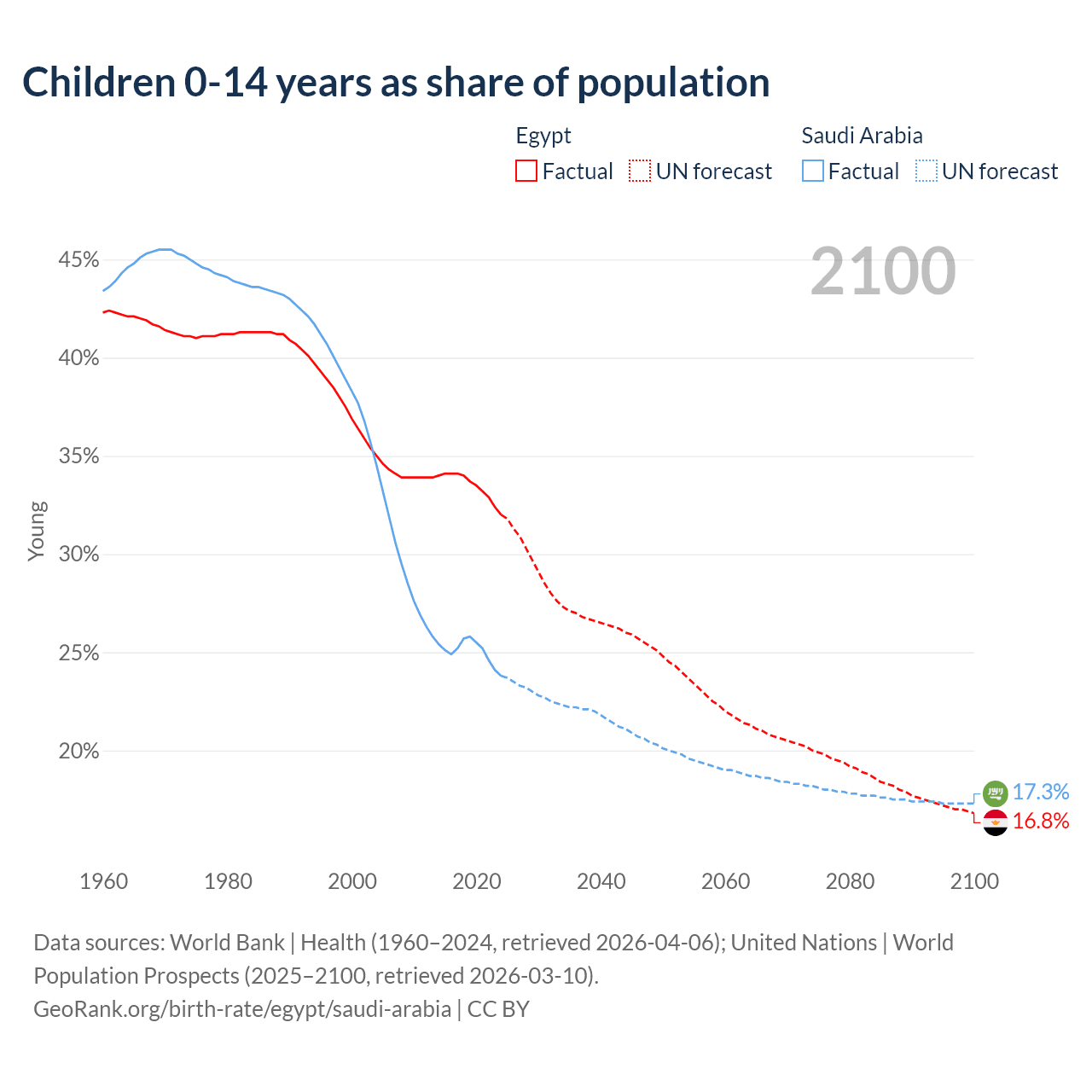 Children 0-14 years as share of population

Egypt
Factual UN forecast

Saudi Arabia
Factual UN forecast

2100

45%
40%
35%
30%
25%
20%

Young

17.3%
16.8%

1960 1980 2000 2020 2040 2060 2080 2100

Data sources: World Bank | Health (1960–2024, retrieved 2026-04-06); United Nations | World Population Prospects (2025–2100, retrieved 2026-03-10).
GeoRank.org/birth-rate/egypt/saudi-arabia | CC BY